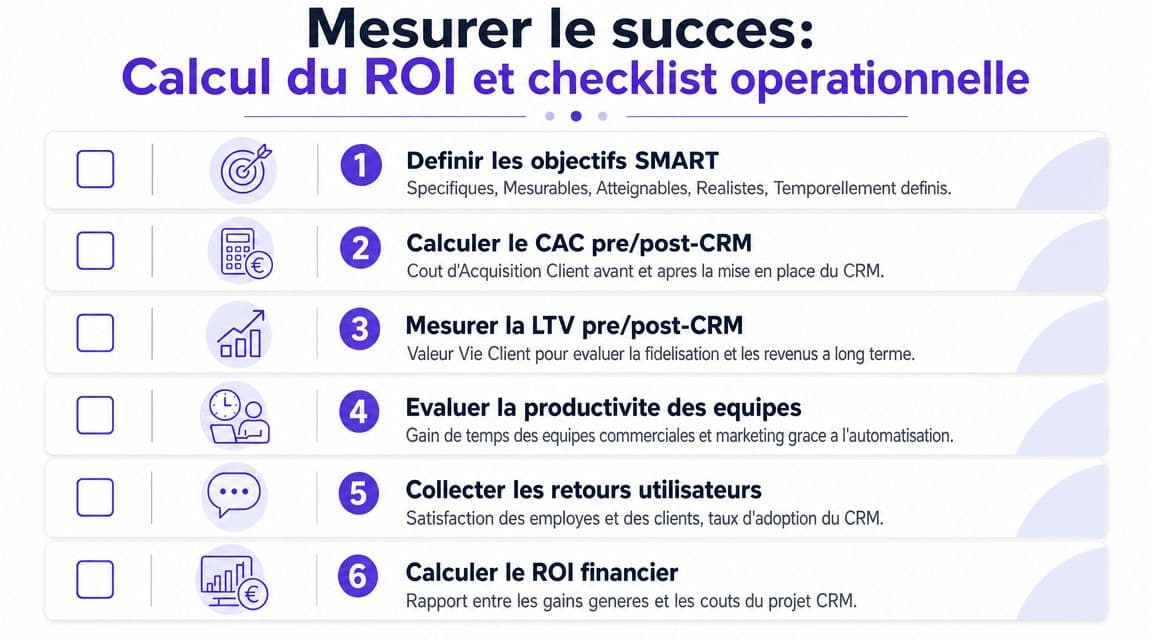 Mesurer le succes:
Calcul du ROI et checklist operationnelle

1 Definir les objectifs SMART
Specifiques, Mesurables, Atteignables, Realistes, Temporellement definis.

2 Calculer le CAC pre/post-CRM
Cout d'Acquisition Client avant et apres la mise en place du CRM.

3 Mesurer la LTV pre/post-CRM
Valeur Vie Client pour evaluer la fidelisation et les revenus a long terme.

4 Evaluer la productivite des equipes
Gain de temps des equipes commerciales et marketing grace a l'automatisation.

5 Collecter les retours utilisateurs
Satisfaction des employes et des clients, taux d'adoption du CRM.

6 Calculer le ROI financier
Rapport entre les gains generes et les couts du projet CRM.